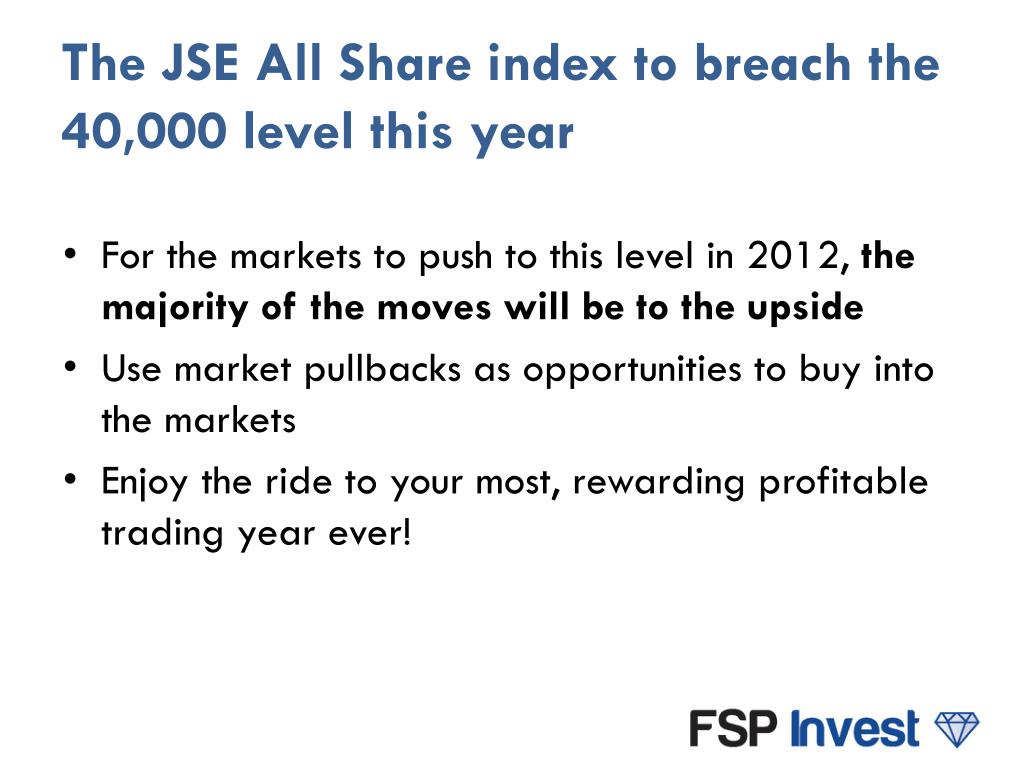 The JSE All Share index to breach the 40,000 level this year

• For the markets to push to this level in 2012, the majority of the moves will be to the upside
• Use market pullbacks as opportunities to buy into the markets
• Enjoy the ride to your most, rewarding profitable trading year ever!

FSP Invest